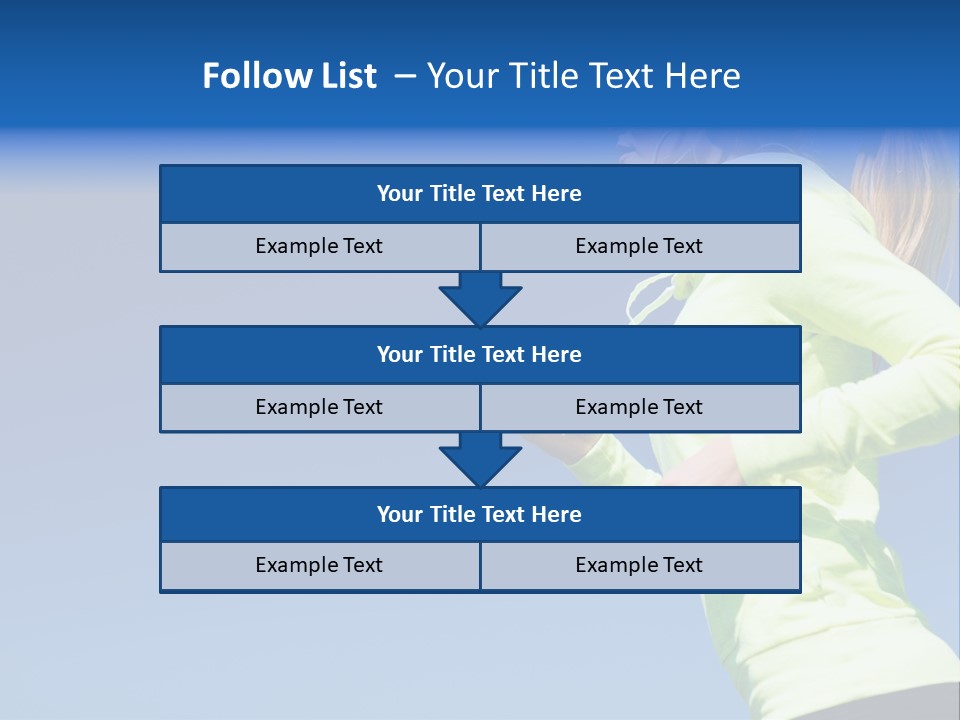 Follow List – Your Title Text Here

Your Title Text Here

Example Text

Example Text

Your Title Text Here

Example Text

Example Text

Your Title Text Here

Example Text

Example Text